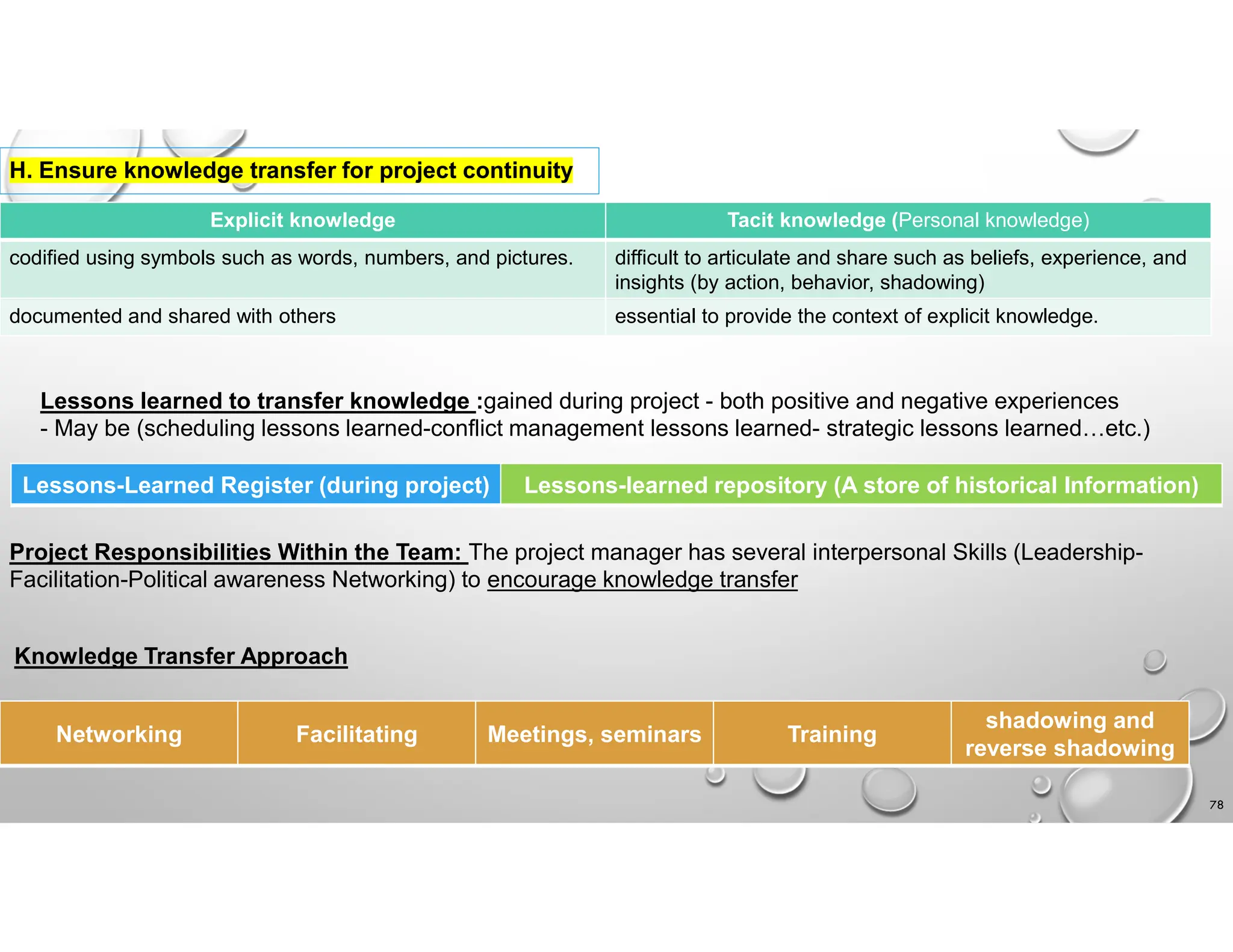 H. Ensure knowledge transfer for project continuity

| Explicit knowledge | Tacit knowledge (Personal knowledge) |
|---|---|
| codified using symbols such as words, numbers, and pictures. | difficult to articulate and share such as beliefs, experience, and insights (by action, behavior, shadowing) |
| documented and shared with others | essential to provide the context of explicit knowledge. |

Lessons learned to transfer knowledge :gained during project - both positive and negative experiences - May be (scheduling lessons learned-conflict management lessons learned- strategic lessons learned…etc.)

| Lessons-Learned Register (during project) | Lessons-learned repository (A store of historical Information) |
|---|---|

Project Responsibilities Within the Team: The project manager has several interpersonal Skills (Leadership-Facilitation-Political awareness Networking) to encourage knowledge transfer

Knowledge Transfer Approach

| Networking | Facilitating | Meetings, seminars | Training | shadowing and reverse shadowing |
|---|---|---|---|---|

78